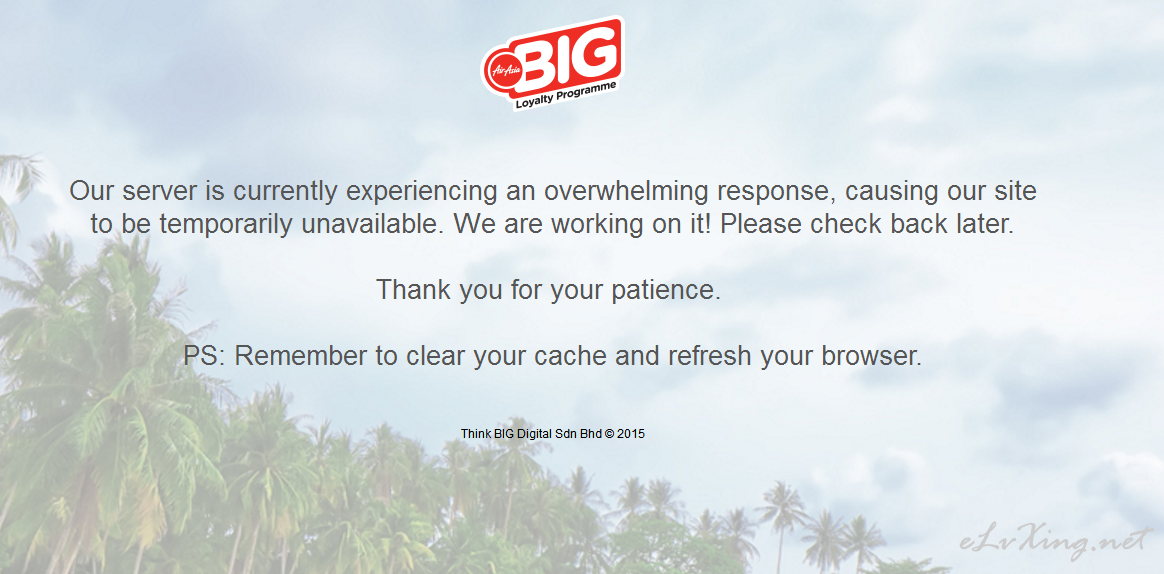 AirAsia BIG
Loyalty Programme

Our server is currently experiencing an overwhelming response, causing our site to be temporarily unavailable. We are working on it! Please check back later.

Thank you for your patience.

PS: Remember to clear your cache and refresh your browser.

Think BIG Digital Sdn Bhd © 2015

eLvXing.net